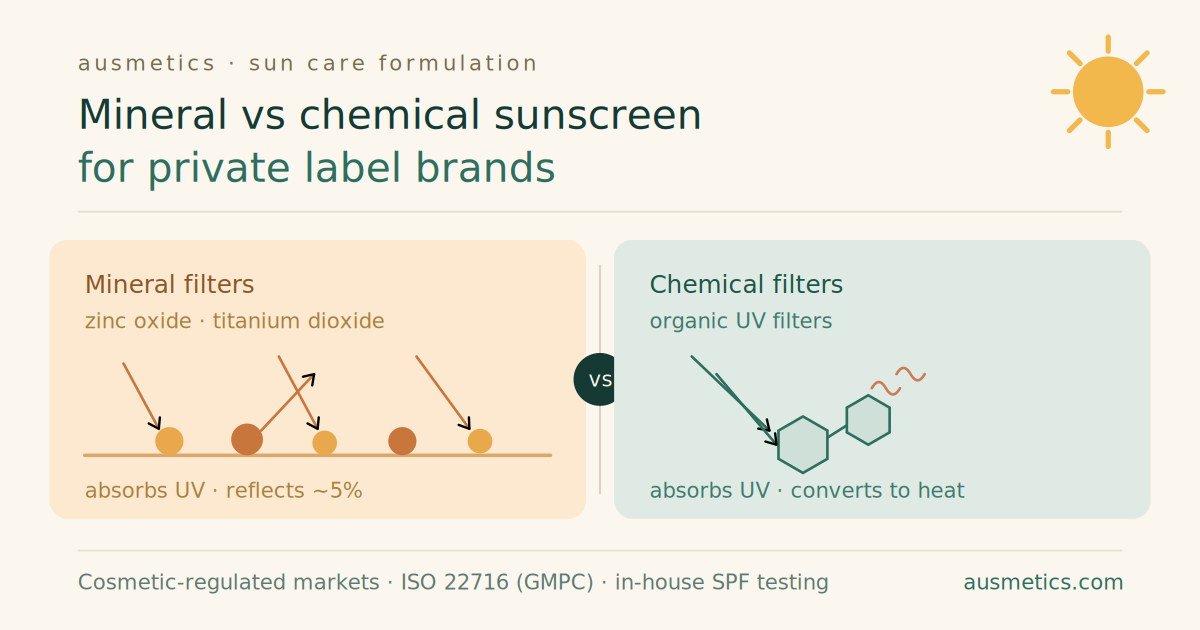 ausmetics · sun care formulation

Mineral vs chemical sunscreen
for private label brands

Mineral filters
zinc oxide · titanium dioxide

absorbs UV · reflects ~5%

vs

Chemical filters
organic UV filters

absorbs UV · converts to heat

Cosmetic-regulated markets · ISO 22716 (GMPC) · in-house SPF testing

ausmetics.com